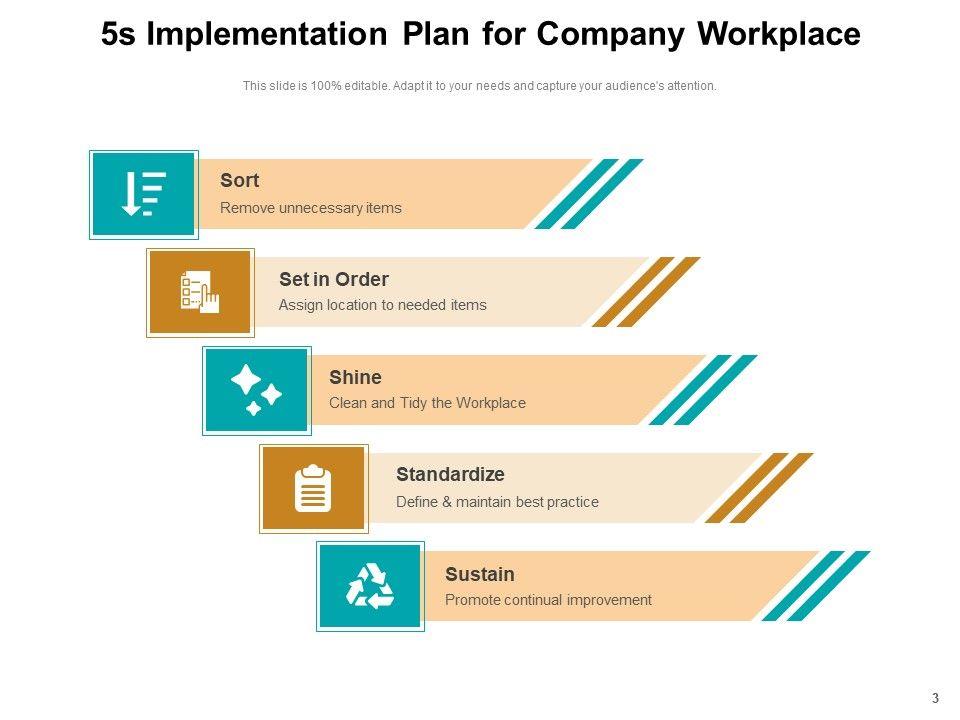 5s Implementation Plan for Company Workplace

This slide is 100% editable. Adapt it to your needs and capture your audience's attention.

Sort
Remove unnecessary items

Set in Order
Assign location to needed items

Shine
Clean and Tidy the Workplace

Standardize
Define & maintain best practice

Sustain
Promote continual improvement

3